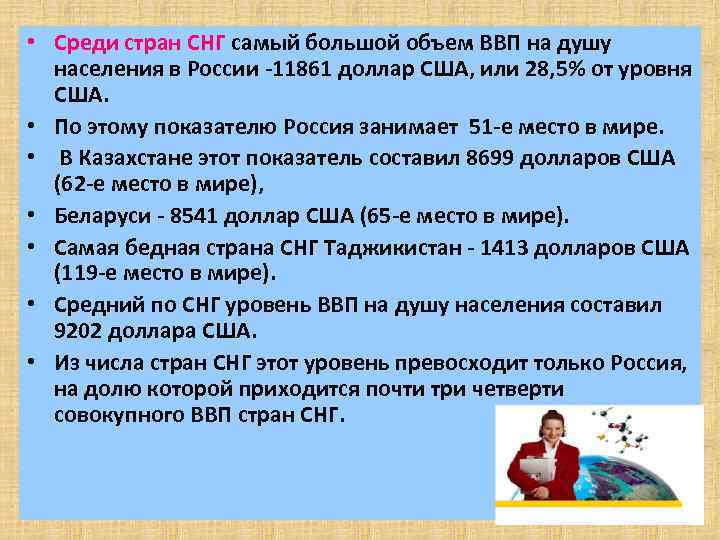 • Среди стран СНГ самый большой объем ВВП на душу населения в России -11861 доллар США, или 28,5% от уровня США.
• По этому показателю Россия занимает 51-е место в мире.
• В Казахстане этот показатель составил 8699 долларов США (62-е место в мире),
• Беларуси - 8541 доллар США (65-е место в мире).
• Самая бедная страна СНГ Таджикистан - 1413 долларов США (119-е место в мире).
• Средний по СНГ уровень ВВП на душу населения составил 9202 доллара США.
• Из числа стран СНГ этот уровень превосходит только Россия, на долю которой приходится почти три четверти совокупного ВВП стран СНГ.